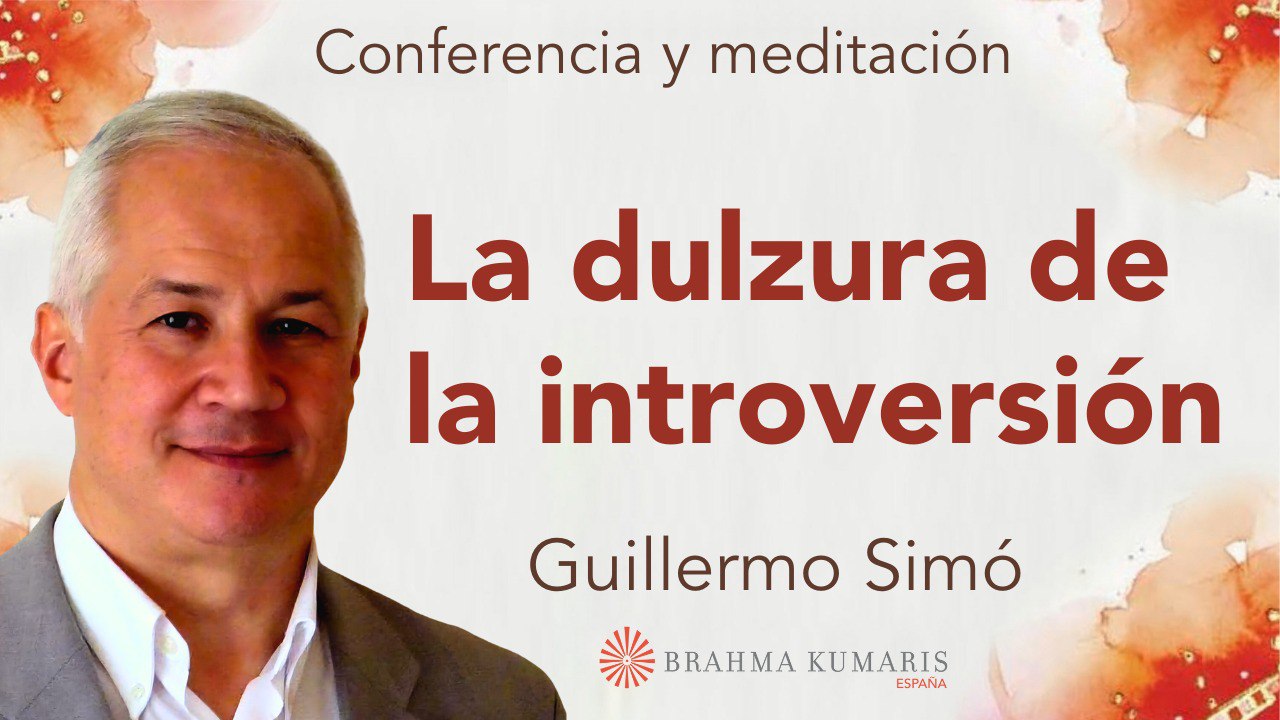 Conferencia y meditación

La dulzura de la introversión

Guillermo Simó

BRAHMA KUMARIS
ESPAÑA